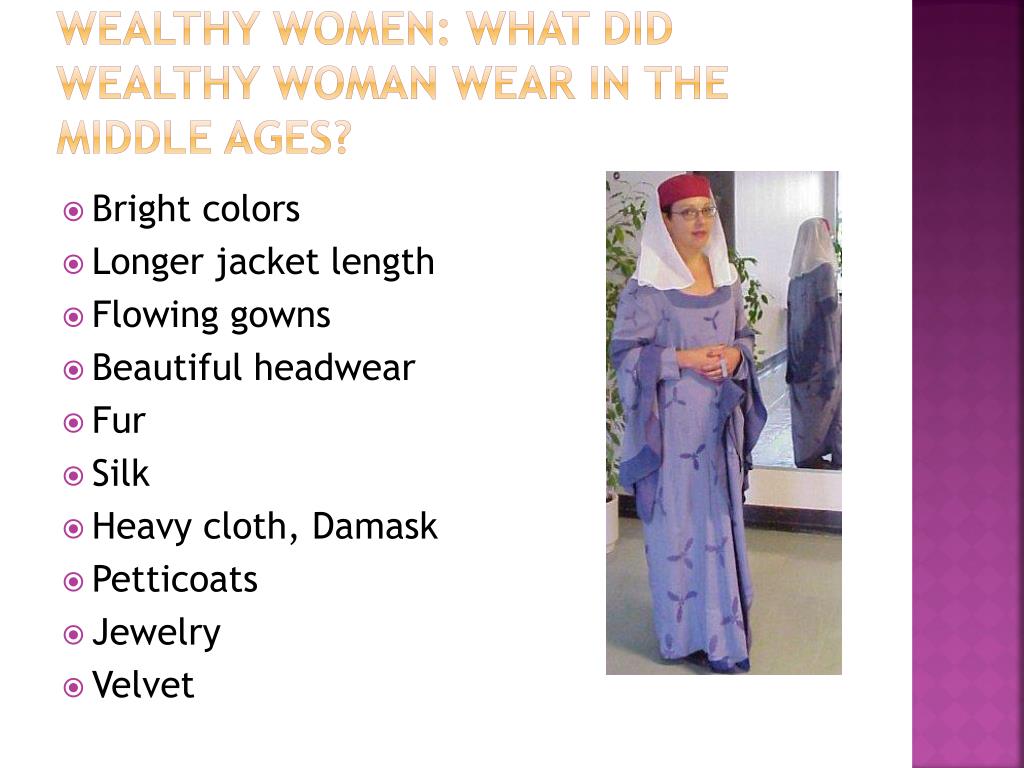 WEALTHY WOMEN: WHAT DID WEALTHY WOMAN WEAR IN THE MIDDLE AGES?

Bright colors
Longer jacket length
Flowing gowns
Beautiful headwear
Fur
Silk
Heavy cloth, Damask
Petticoats
Jewelry
Velvet